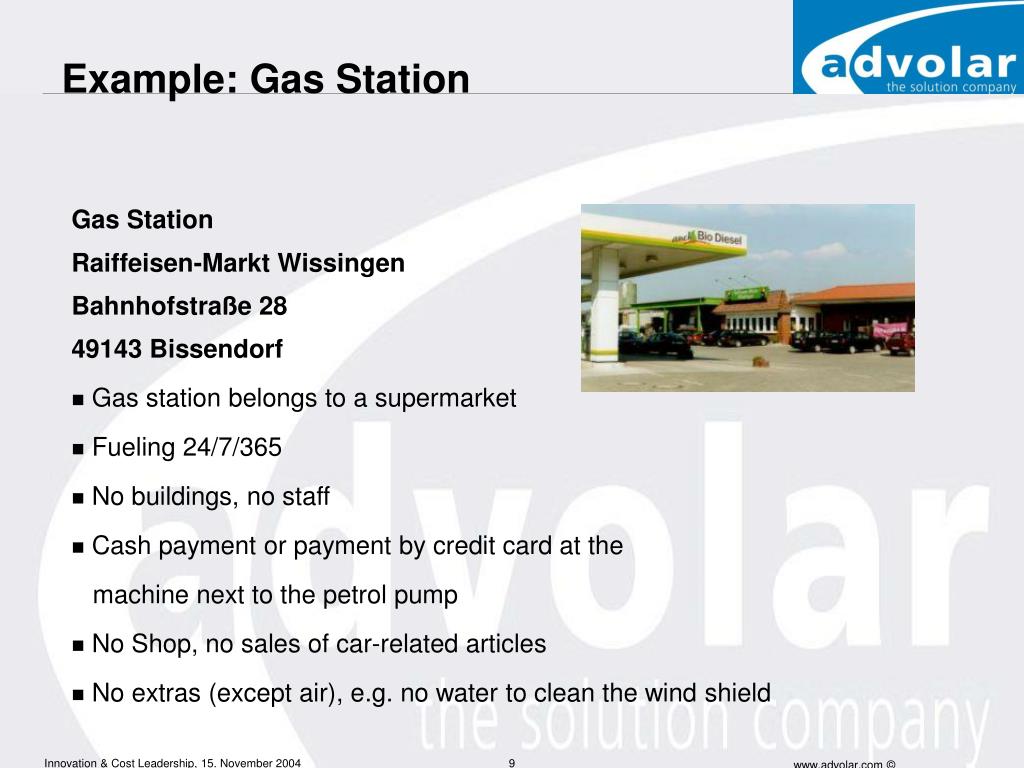 Example: Gas Station

advolar
the solution company

Gas Station
Raiffeisen-Markt Wissingen
Bahnhofstraße 28
49143 Bissendorf

Bio Diesel

■ Gas station belongs to a supermarket

■ Fueling 24/7/365

■ No buildings, no staff

■ Cash payment or payment by credit card at the machine next to the petrol pump

■ No Shop, no sales of car-related articles

■ No extras (except air), e.g. no water to clean the wind shield

advolar
the solution company

Innovation & Cost Leadership, 15. November 2004

9

www.advolar.com ©